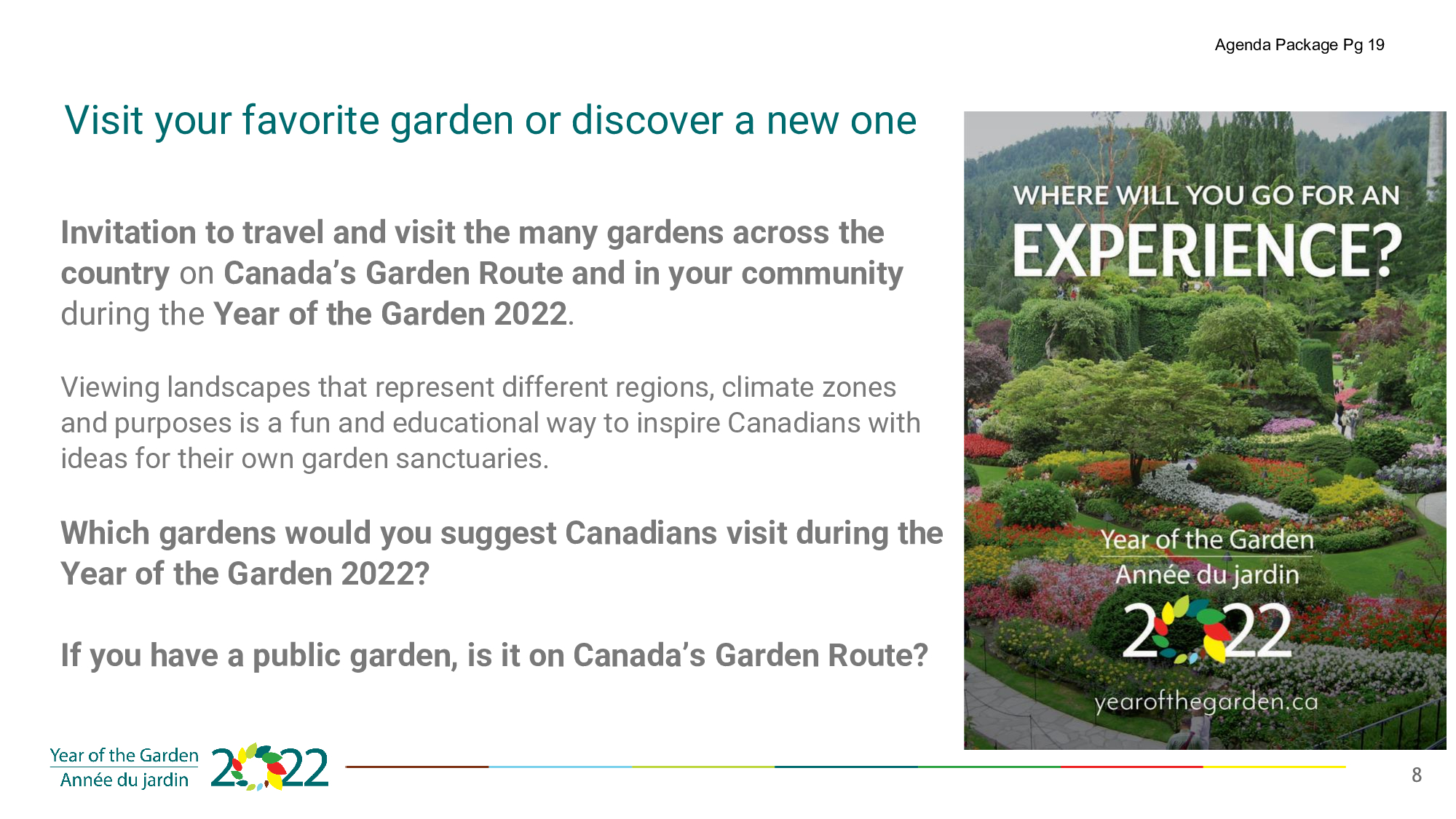 Agenda Package Pg 19

Visit your favorite garden or discover a new one

Invitation to travel and visit the many gardens across the country on Canada's Garden Route and in your community during the Year of the Garden 2022.

Viewing landscapes that represent different regions, climate zones and purposes is a fun and educational way to inspire Canadians with ideas for their own garden sanctuaries.

Which gardens would you suggest Canadians visit during the Year of the Garden 2022?

If you have a public garden, is it on Canada's Garden Route?

WHERE WILL YOU GO FOR AN EXPERIENCE?

Year of the Garden
Année du jardin
2022

yearofthegarden.ca

Year of the Garden
Année du jardin
2022

8